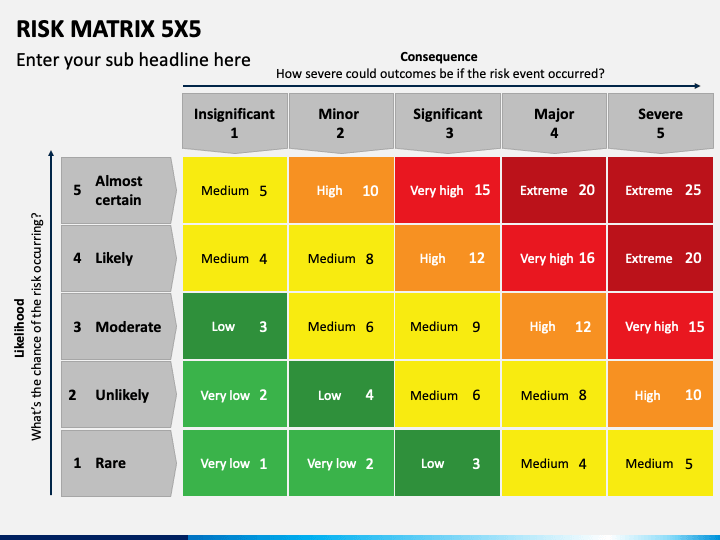 RISK MATRIX 5X5

Enter your sub headline here

Consequence
How severe could outcomes be if the risk event occurred?

Likelihood
What's the chance of the risk occurring?

| | Insignificant 1 | Minor 2 | Significant 3 | Major 4 | Severe 5 |
|---|---|---|---|---|---|
| 5 Almost certain | Medium 5 | High 10 | Very high 15 | Extreme 20 | Extreme 25 |
| 4 Likely | Medium 4 | Medium 8 | High 12 | Very high 16 | Extreme 20 |
| 3 Moderate | Low 3 | Medium 6 | Medium 9 | High 12 | Very high 15 |
| 2 Unlikely | Very low 2 | Low 4 | Medium 6 | Medium 8 | High 10 |
| 1 Rare | Very low 1 | Very low 2 | Low 3 | Medium 4 | Medium 5 |